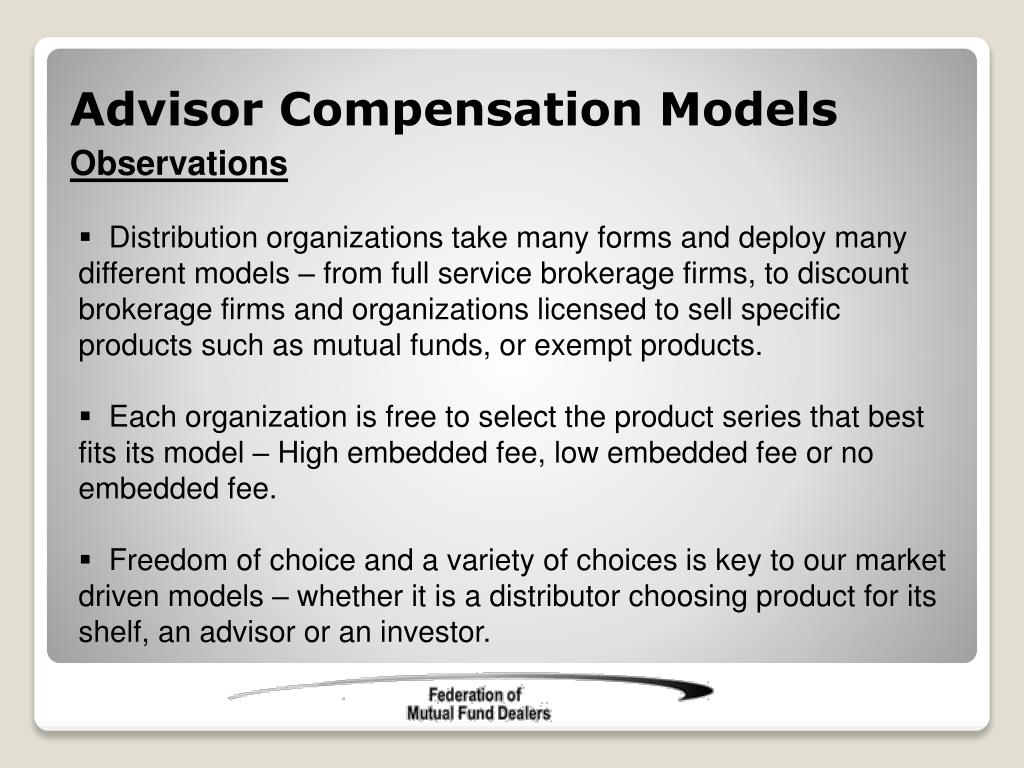 Advisor Compensation Models

Observations

▪ Distribution organizations take many forms and deploy many different models – from full service brokerage firms, to discount brokerage firms and organizations licensed to sell specific products such as mutual funds, or exempt products.

▪ Each organization is free to select the product series that best fits its model – High embedded fee, low embedded fee or no embedded fee.

▪ Freedom of choice and a variety of choices is key to our market driven models – whether it is a distributor choosing product for its shelf, an advisor or an investor.

Federation of Mutual Fund Dealers